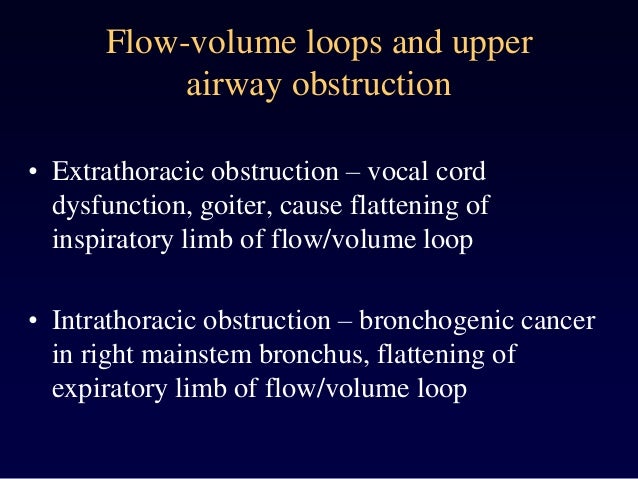 Flow-volume loops and upper airway obstruction

• Extrathoracic obstruction – vocal cord dysfunction, goiter, cause flattening of inspiratory limb of flow/volume loop

• Intrathoracic obstruction – bronchogenic cancer in right mainstem bronchus, flattening of expiratory limb of flow/volume loop